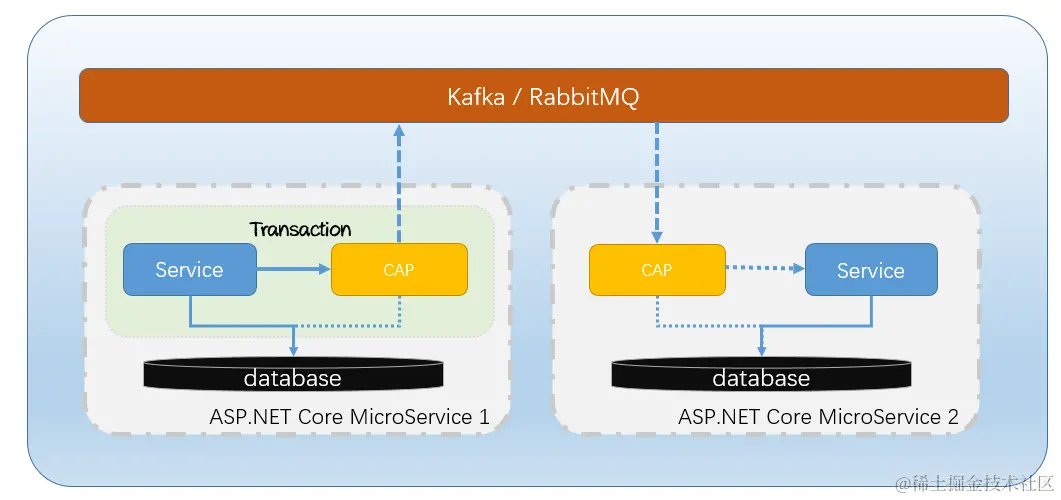 Kafka / RabbitMQ

Transaction

Service

CAP

database

ASP.NET Core MicroService 1

CAP

Service

database

ASP.NET Core MicroService 2

@稀土掘金技术社区